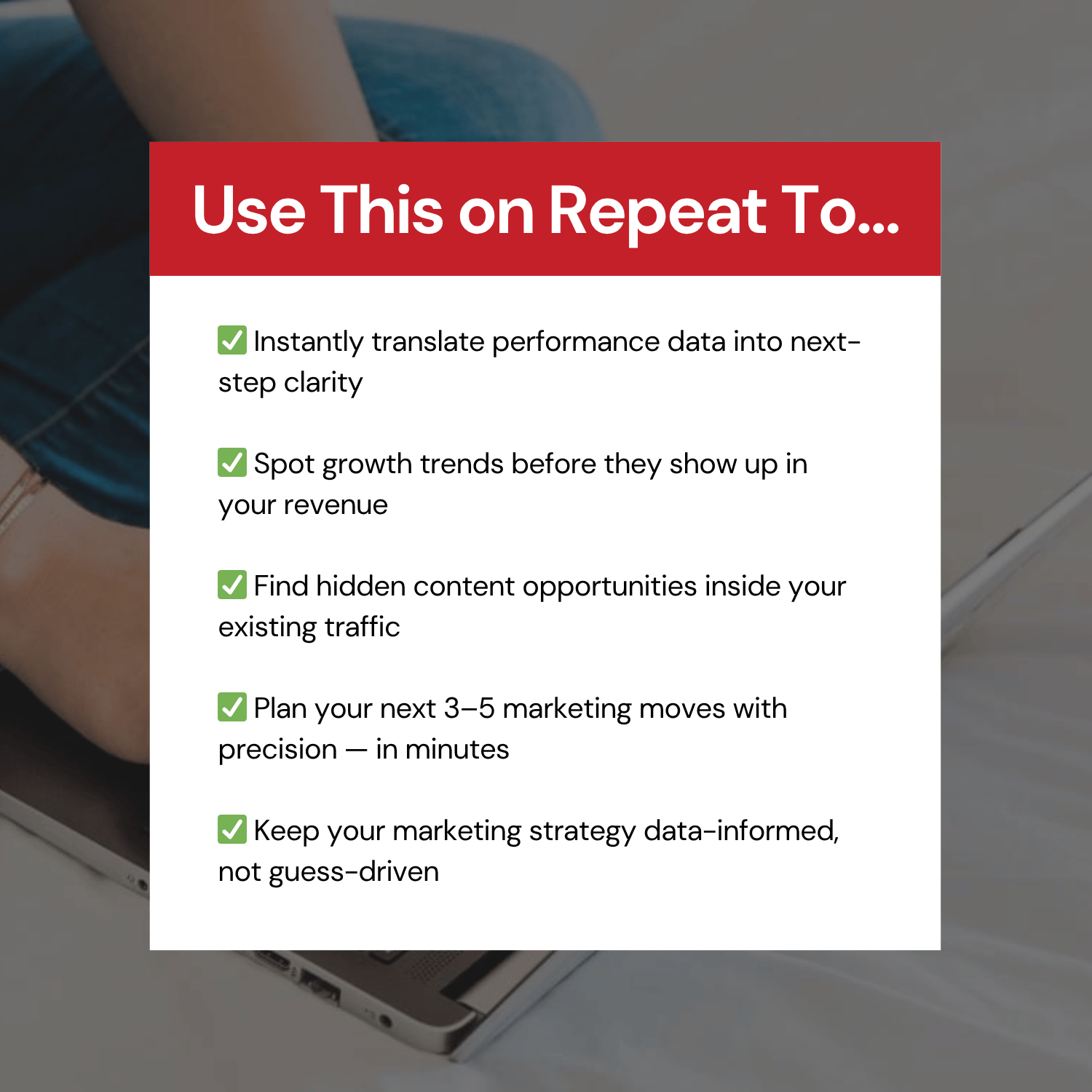 Use This on Repeat To...

✅ Instantly translate performance data into next-step clarity

✅ Spot growth trends before they show up in your revenue

✅ Find hidden content opportunities inside your existing traffic

✅ Plan your next 3–5 marketing moves with precision — in minutes

✅ Keep your marketing strategy data-informed, not guess-driven